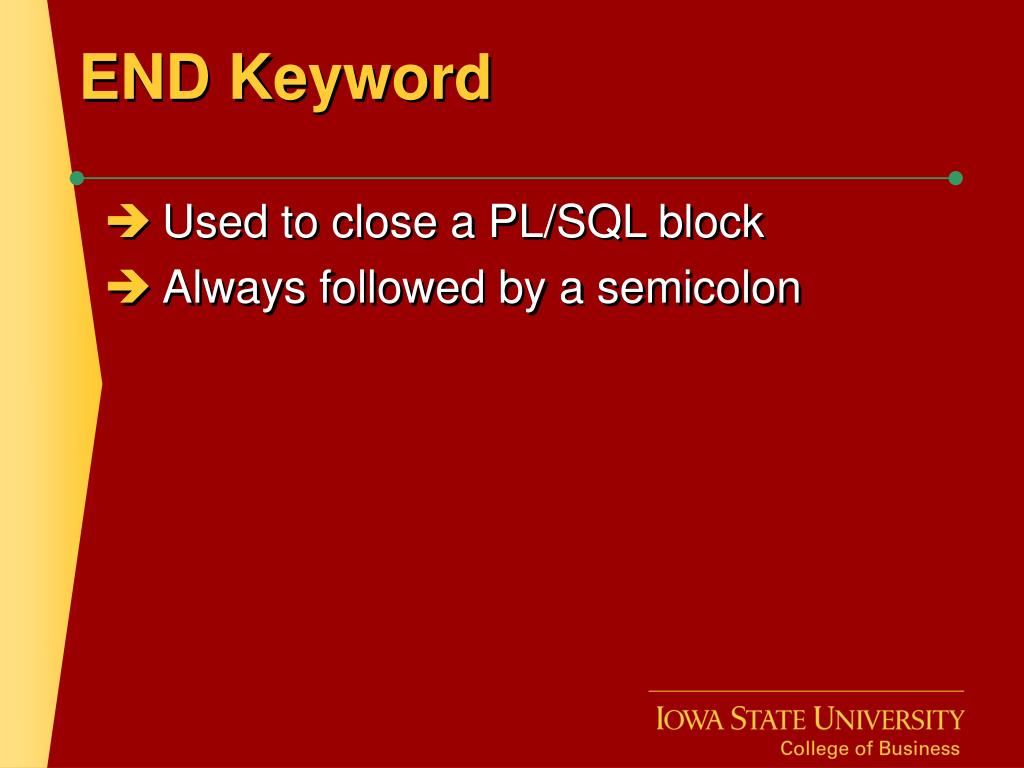 END Keyword

➔ Used to close a PL/SQL block
➔ Always followed by a semicolon

IOWA STATE UNIVERSITY
College of Business